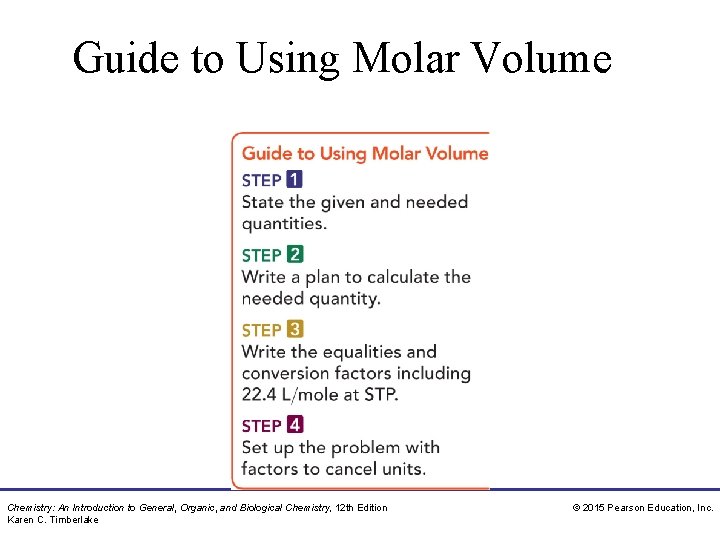 Guide to Using Molar Volume

Guide to Using Molar Volume

STEP 1
State the given and needed quantities.

STEP 2
Write a plan to calculate the needed quantity.

STEP 3
Write the equalities and conversion factors including 22.4 L/mole at STP.

STEP 4
Set up the problem with factors to cancel units.

Chemistry: An Introduction to General, Organic, and Biological Chemistry, 12th Edition
Karen C. Timberlake

© 2015 Pearson Education, Inc.